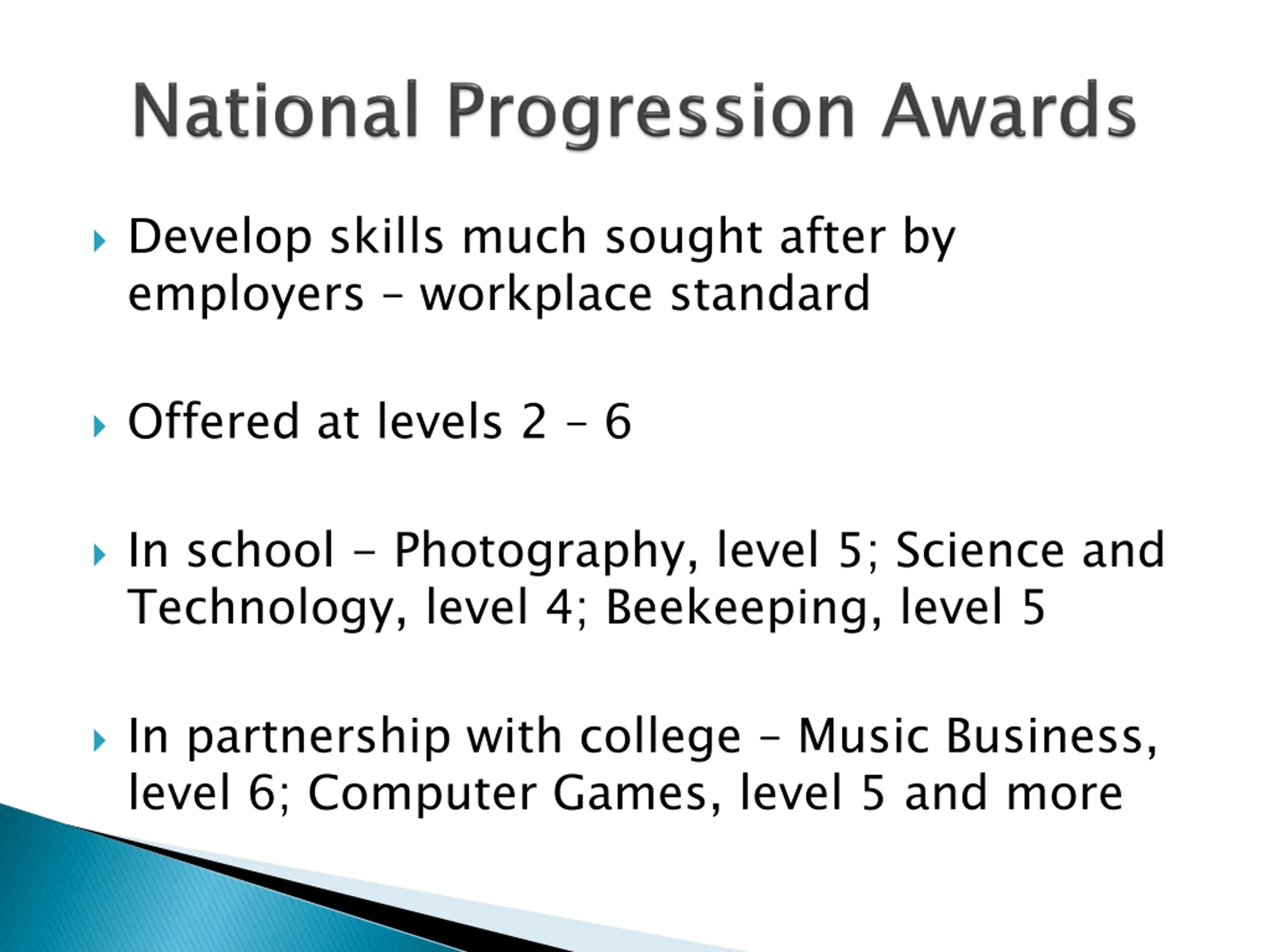 National Progression Awards

Develop skills much sought after by employers – workplace standard

Offered at levels 2 – 6

In school – Photography, level 5; Science and Technology, level 4; Beekeeping, level 5

In partnership with college – Music Business, level 6; Computer Games, level 5 and more